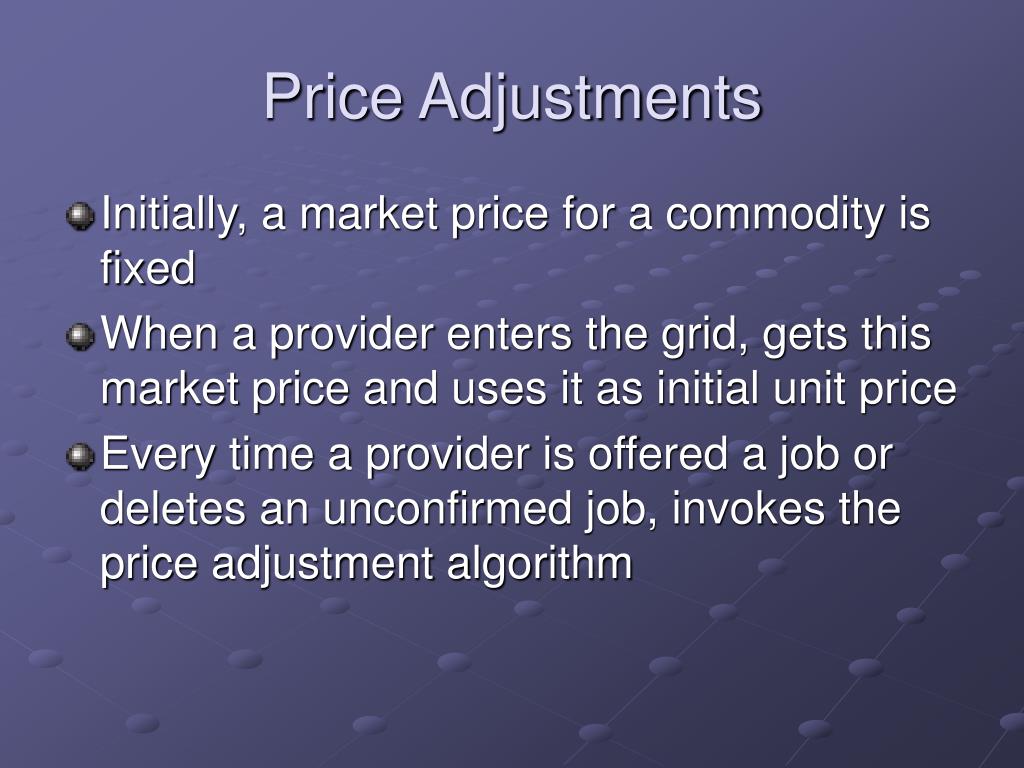 Price Adjustments

Initially, a market price for a commodity is fixed

When a provider enters the grid, gets this market price and uses it as initial unit price

Every time a provider is offered a job or deletes an unconfirmed job, invokes the price adjustment algorithm